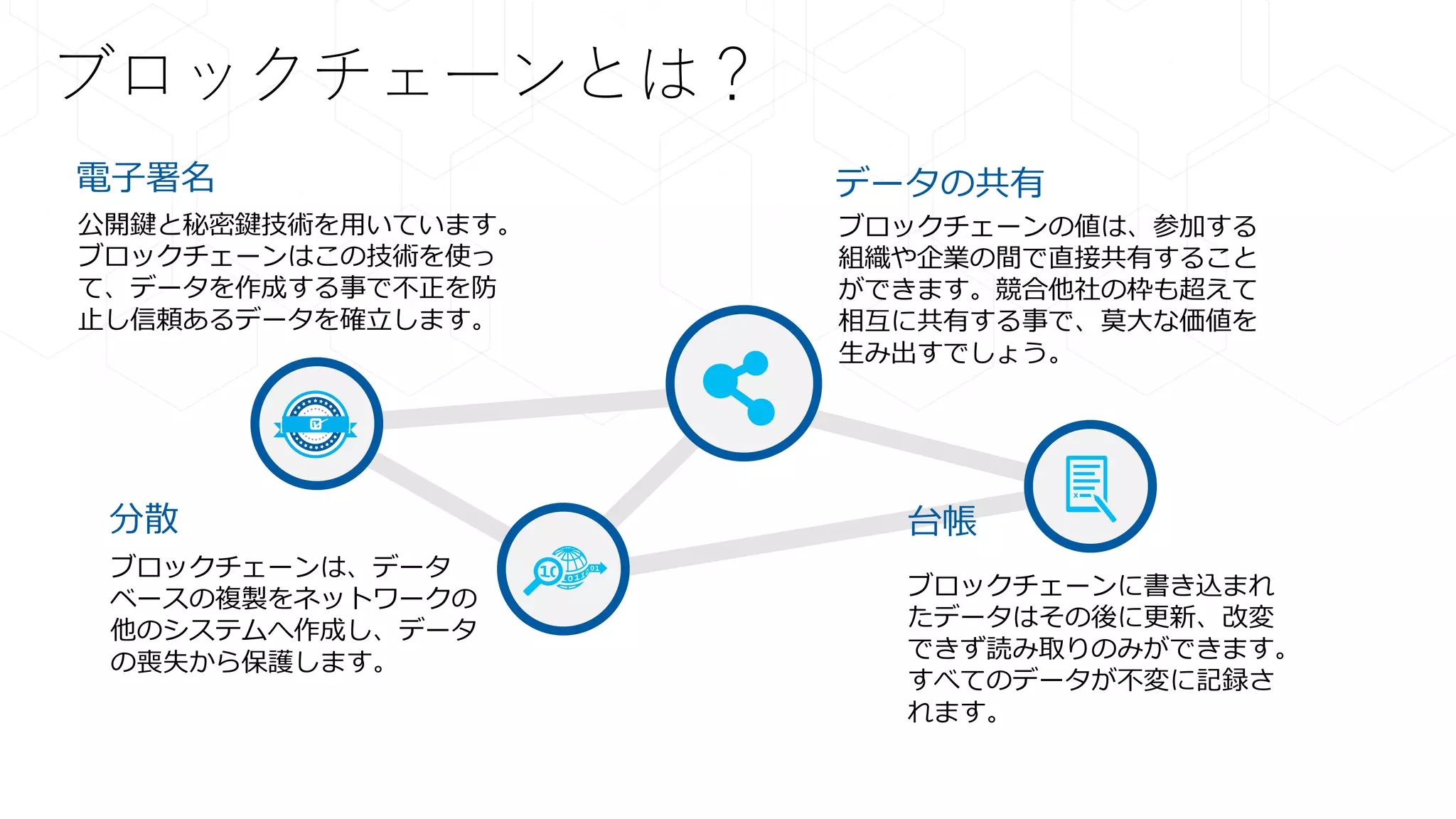 ブロックチェーンとは？

電子署名

公開鍵と秘密鍵技術を用いています。ブロックチェーンはこの技術を使って、データを作成する事で不正を防止し信頼あるデータを確立します。

データの共有

ブロックチェーンの値は、参加する組織や企業の間で直接共有することができます。競合他社の枠も超えて相互に共有する事で、莫大な価値を生み出すでしょう。

分散

ブロックチェーンは、データベースの複製をネットワークの他のシステムへ作成し、データの喪失から保護します。

台帳

ブロックチェーンに書き込まれたデータはその後に更新、改変できず読み取りのみができます。すべてのデータが不変に記録されます。